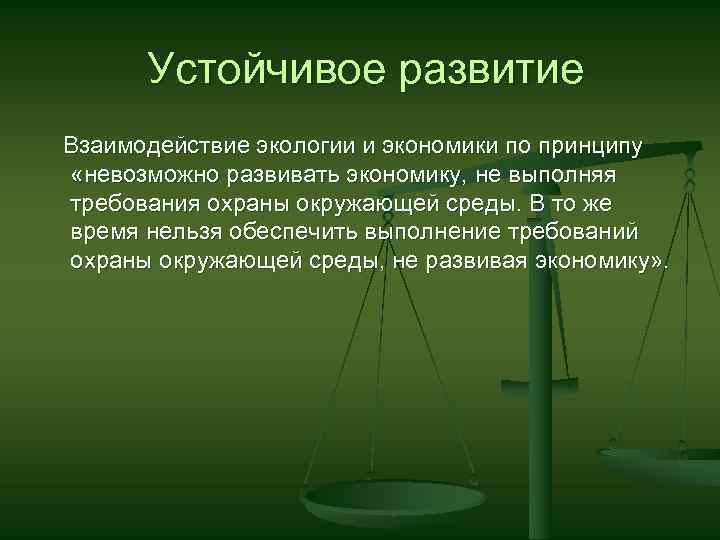 Устойчивое развитие

Взаимодействие экологии и экономики по принципу «невозможно развивать экономику, не выполняя требования охраны окружающей среды. В то же время нельзя обеспечить выполнение требований охраны окружающей среды, не развивая экономику».